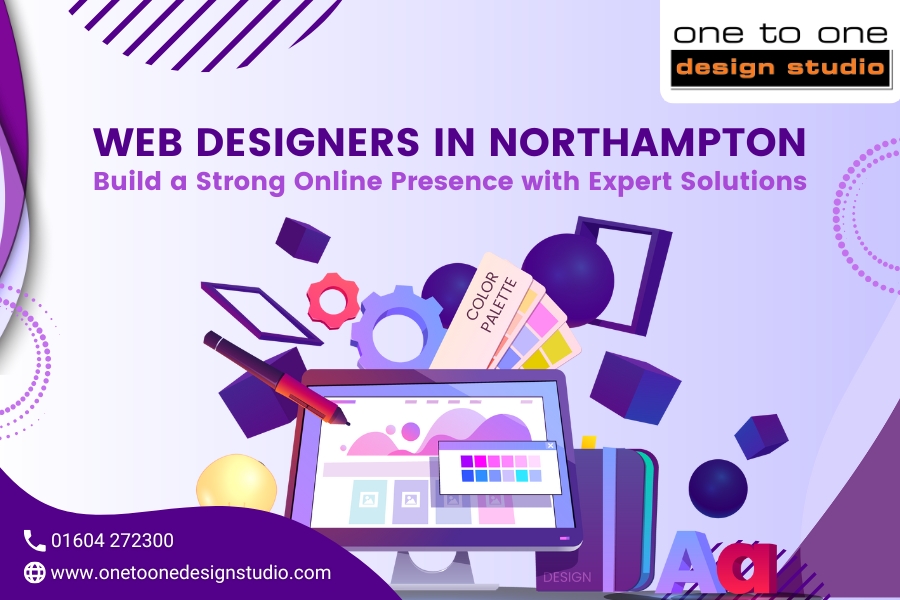 one to one
design studio

WEB DESIGNERS IN NORTHAMPTON
Build a Strong Online Presence with Expert Solutions

COLOR PALETTE

DESIGN

Aa

01604 272300
www.onetoonedesignstudio.com